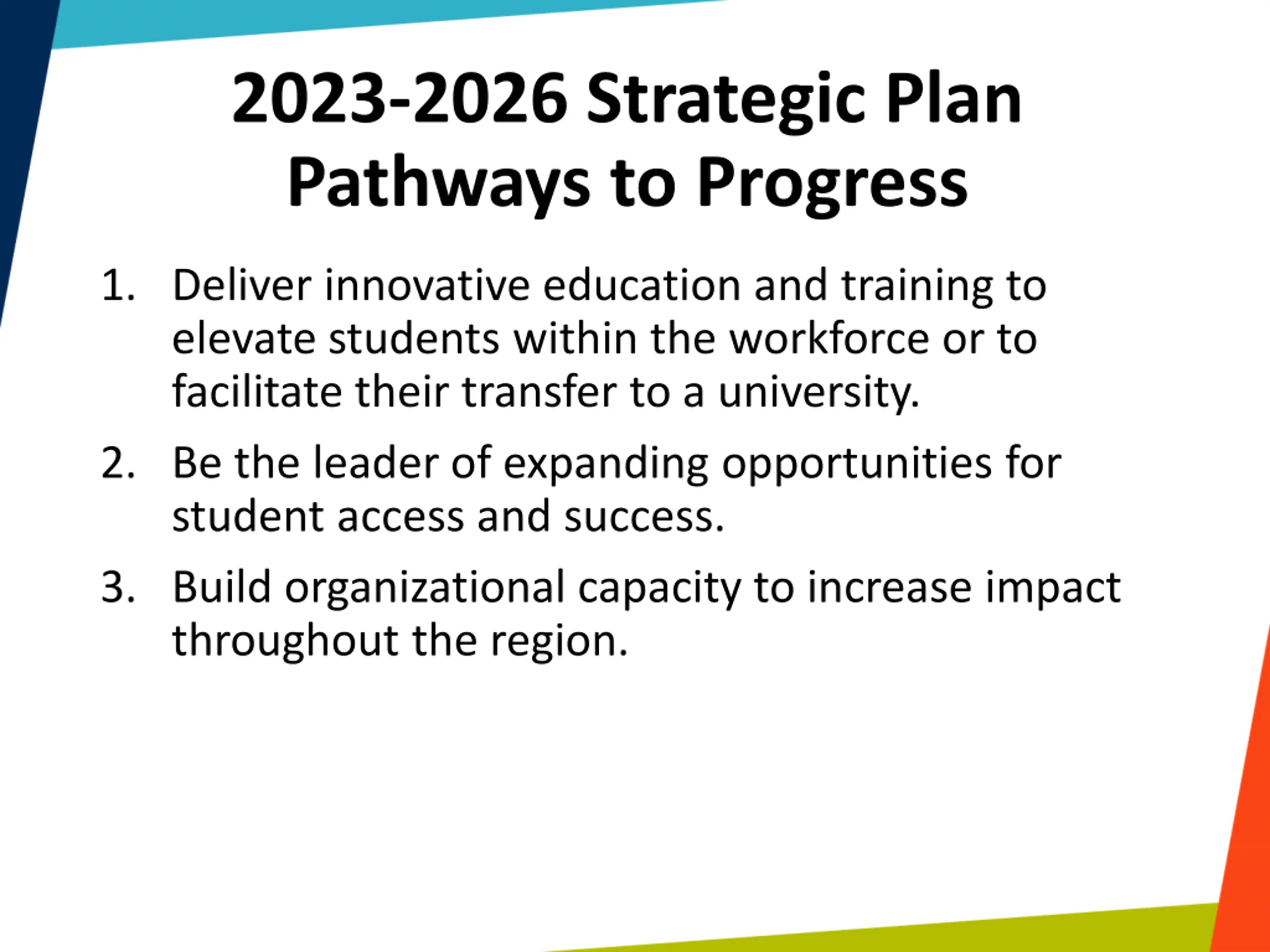 2023-2026 Strategic Plan
Pathways to Progress

1. Deliver innovative education and training to elevate students within the workforce or to facilitate their transfer to a university.

2. Be the leader of expanding opportunities for student access and success.

3. Build organizational capacity to increase impact throughout the region.